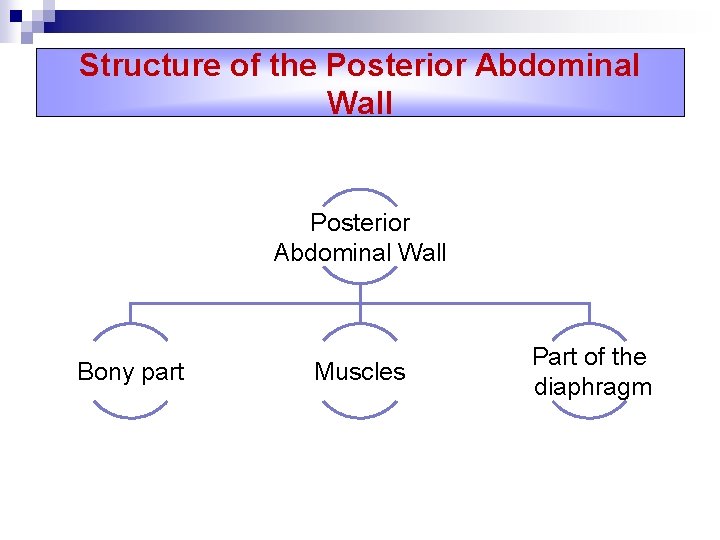 Structure of the Posterior Abdominal Wall

Posterior Abdominal Wall

Bony part

Muscles

Part of the diaphragm